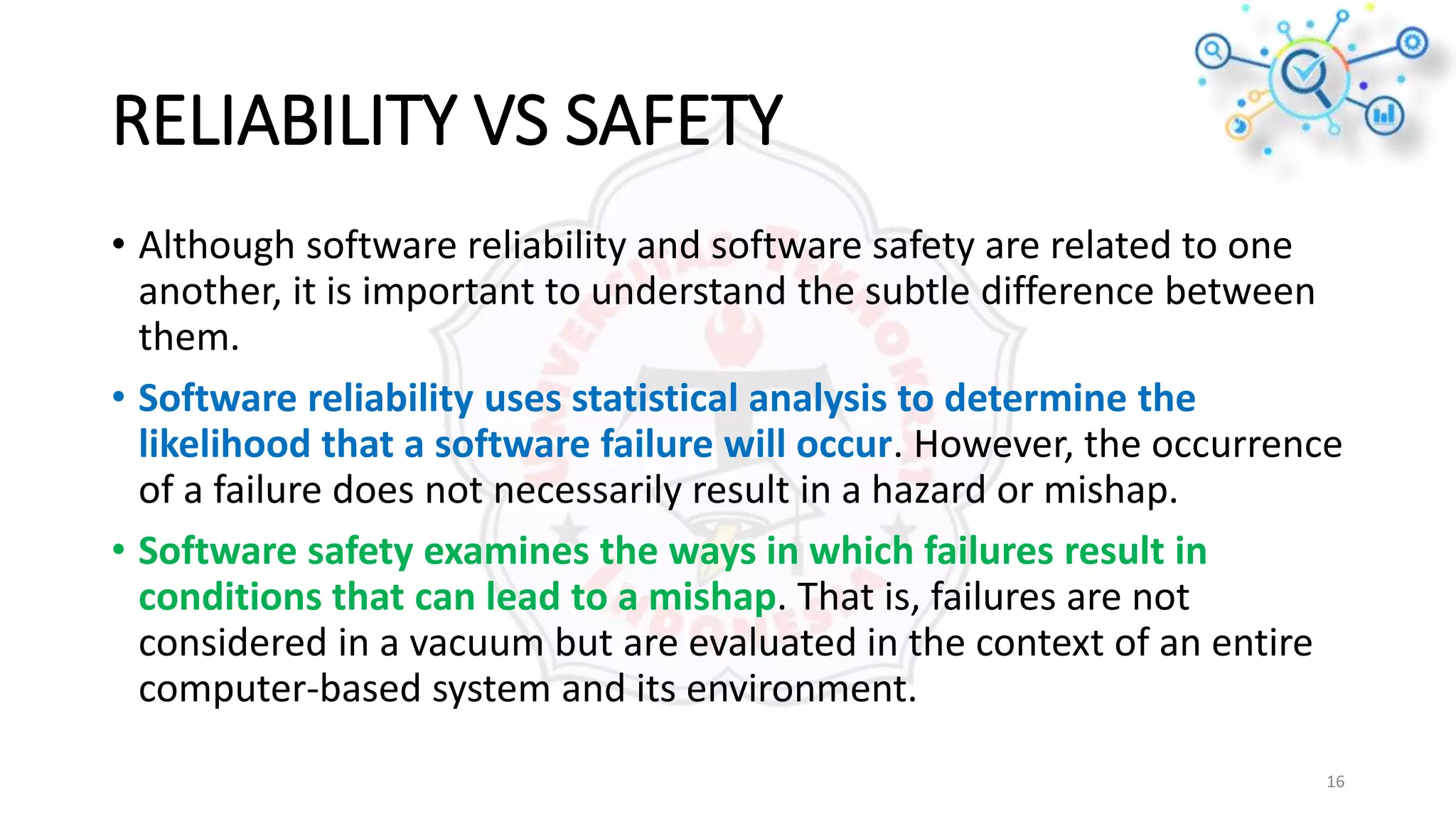 RELIABILITY VS SAFETY

• Although software reliability and software safety are related to one another, it is important to understand the subtle difference between them.

• Software reliability uses statistical analysis to determine the likelihood that a software failure will occur. However, the occurrence of a failure does not necessarily result in a hazard or mishap.

• Software safety examines the ways in which failures result in conditions that can lead to a mishap. That is, failures are not considered in a vacuum but are evaluated in the context of an entire computer-based system and its environment.

16